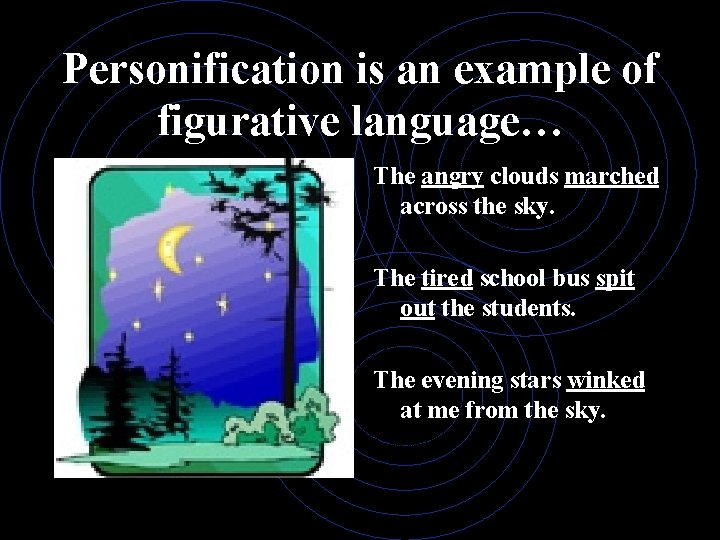 Personification is an example of figurative language…

The angry clouds marched across the sky.

The tired school bus spit out the students.

The evening stars winked at me from the sky.